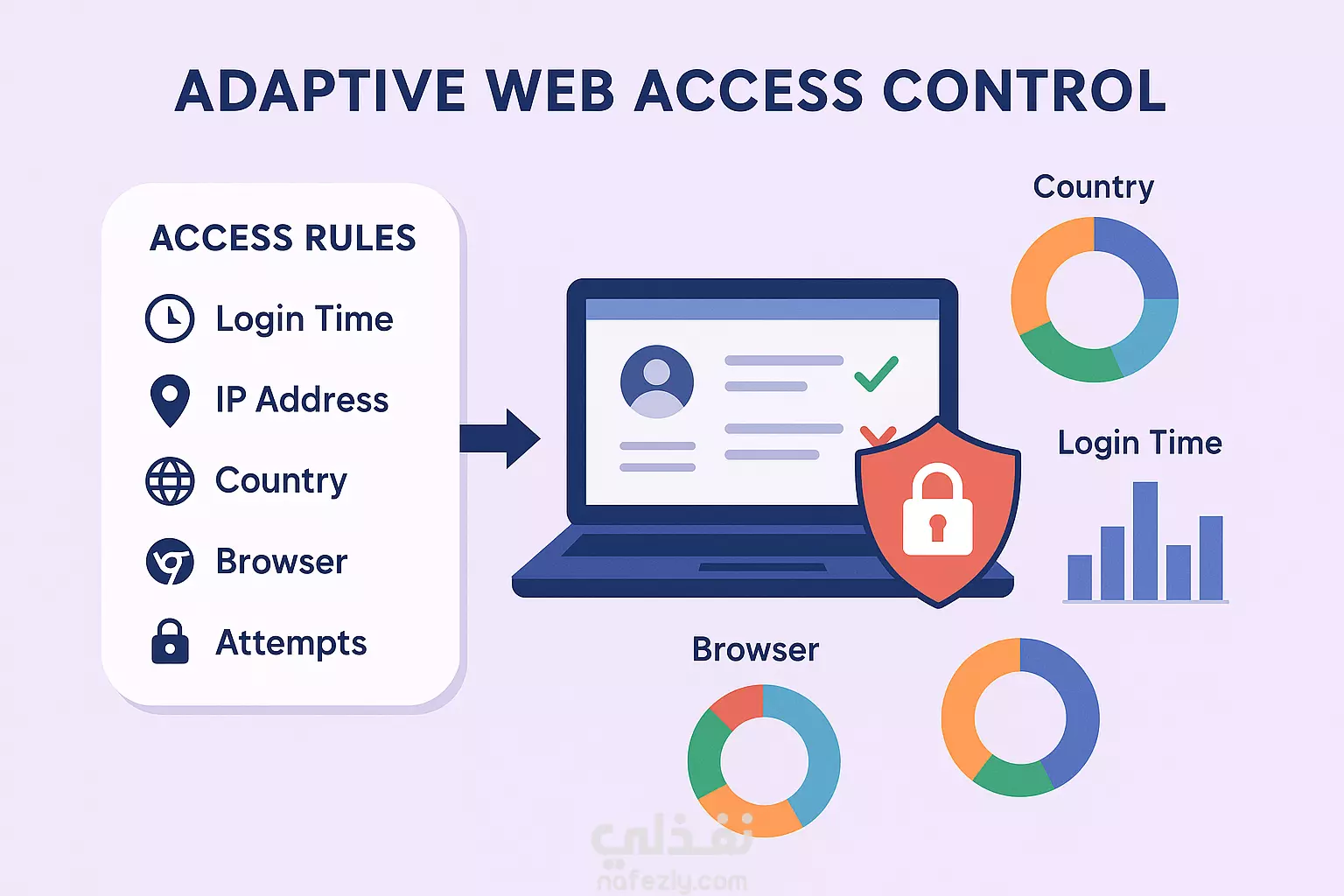 ADAPTIVE WEB ACCESS CONTROL

ACCESS RULES

Login Time

IP Address

Country

Browser

Attempts

Country

Login Time

Browser

نفذلي
nafezly.com